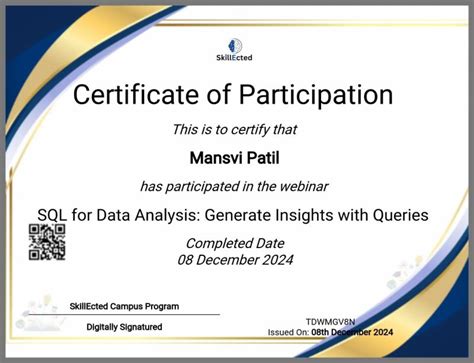 SkillEcted

Certificate of Participation

This is to certify that

Mansvi Patil

has participated in the webinar

SQL for Data Analysis: Generate Insights with Queries

Completed Date
08 December 2024

SkillEcted Campus Program

Digitally Signatured

TDWMGV8N
Issued On: 08th December 2024